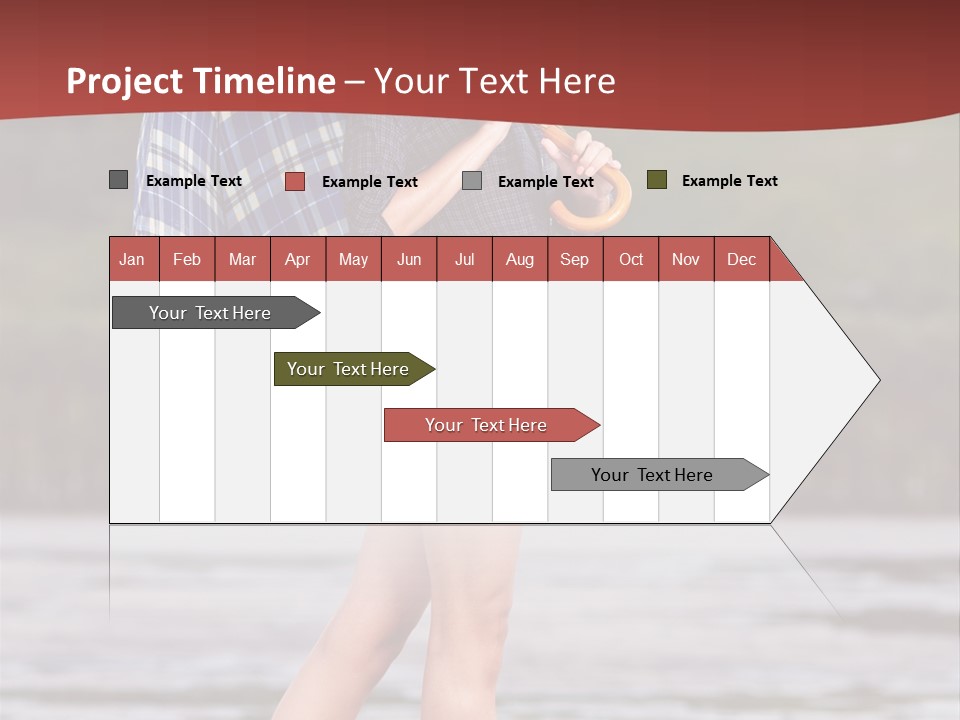 Project Timeline – Your Text Here

Example Text
Example Text
Example Text
Example Text

| Jan | Feb | Mar | Apr | May | Jun | Jul | Aug | Sep | Oct | Nov | Dec |
|---|---|---|---|---|---|---|---|---|---|---|---|

Your Text Here
Your Text Here
Your Text Here
Your Text Here